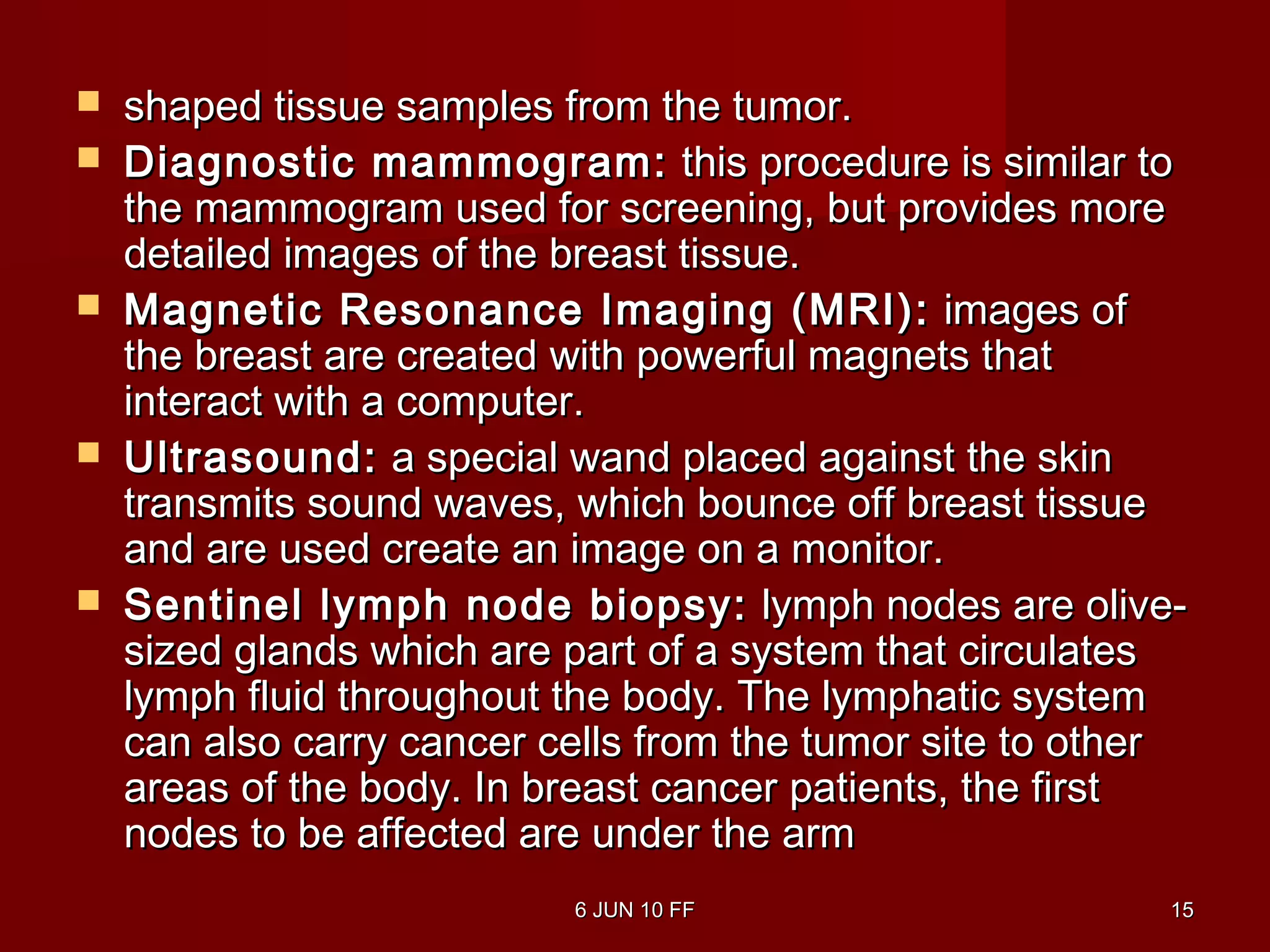 shaped tissue samples from the tumor.

Diagnostic mammogram: this procedure is similar to the mammogram used for screening, but provides more detailed images of the breast tissue.

Magnetic Resonance Imaging (MRI): images of the breast are created with powerful magnets that interact with a computer.

Ultrasound: a special wand placed against the skin transmits sound waves, which bounce off breast tissue and are used create an image on a monitor.

Sentinel lymph node biopsy: lymph nodes are olive-sized glands which are part of a system that circulates lymph fluid throughout the body. The lymphatic system can also carry cancer cells from the tumor site to other areas of the body. In breast cancer patients, the first nodes to be affected are under the arm

6 JUN 10 FF

15